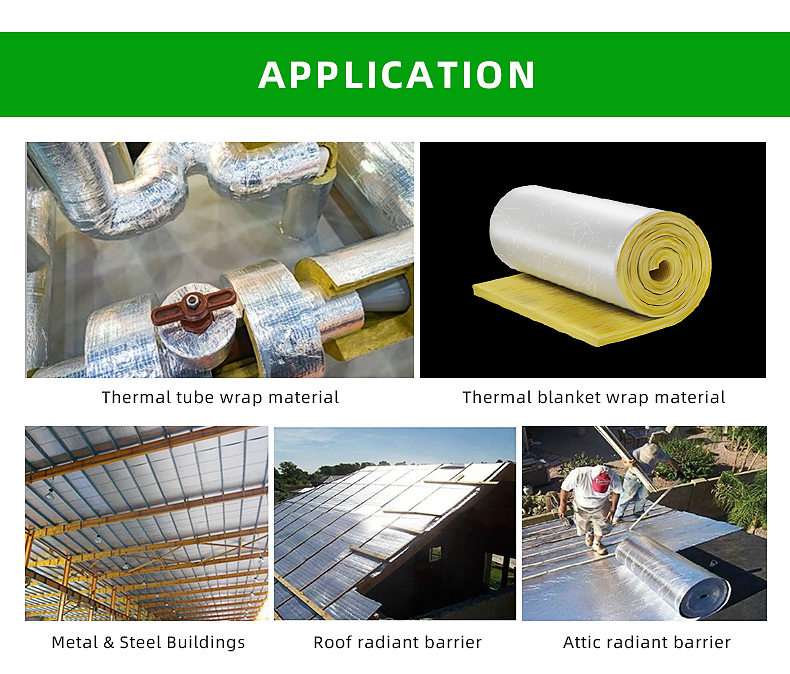 APPLICATION

Thermal tube wrap material

Thermal blanket wrap material

Metal & Steel Buildings

Roof radiant barrier

Attic radiant barrier